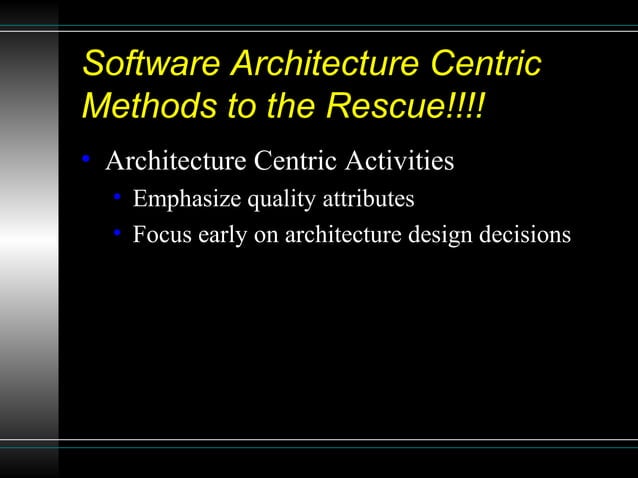 Software Architecture Centric Methods to the Rescue!!!!

• Architecture Centric Activities
  • Emphasize quality attributes
  • Focus early on architecture design decisions